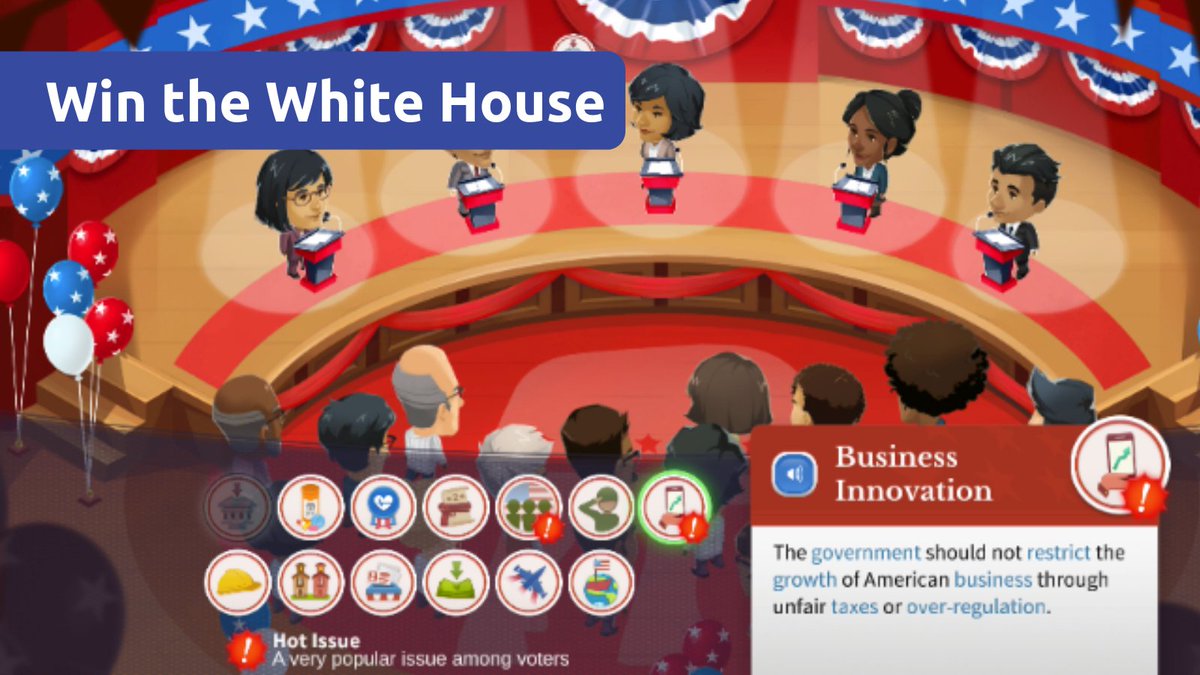 Win the White House

Business Innovation

The government should not restrict the growth of American business through unfair taxes or over-regulation.

Hot Issue
A very popular issue among voters